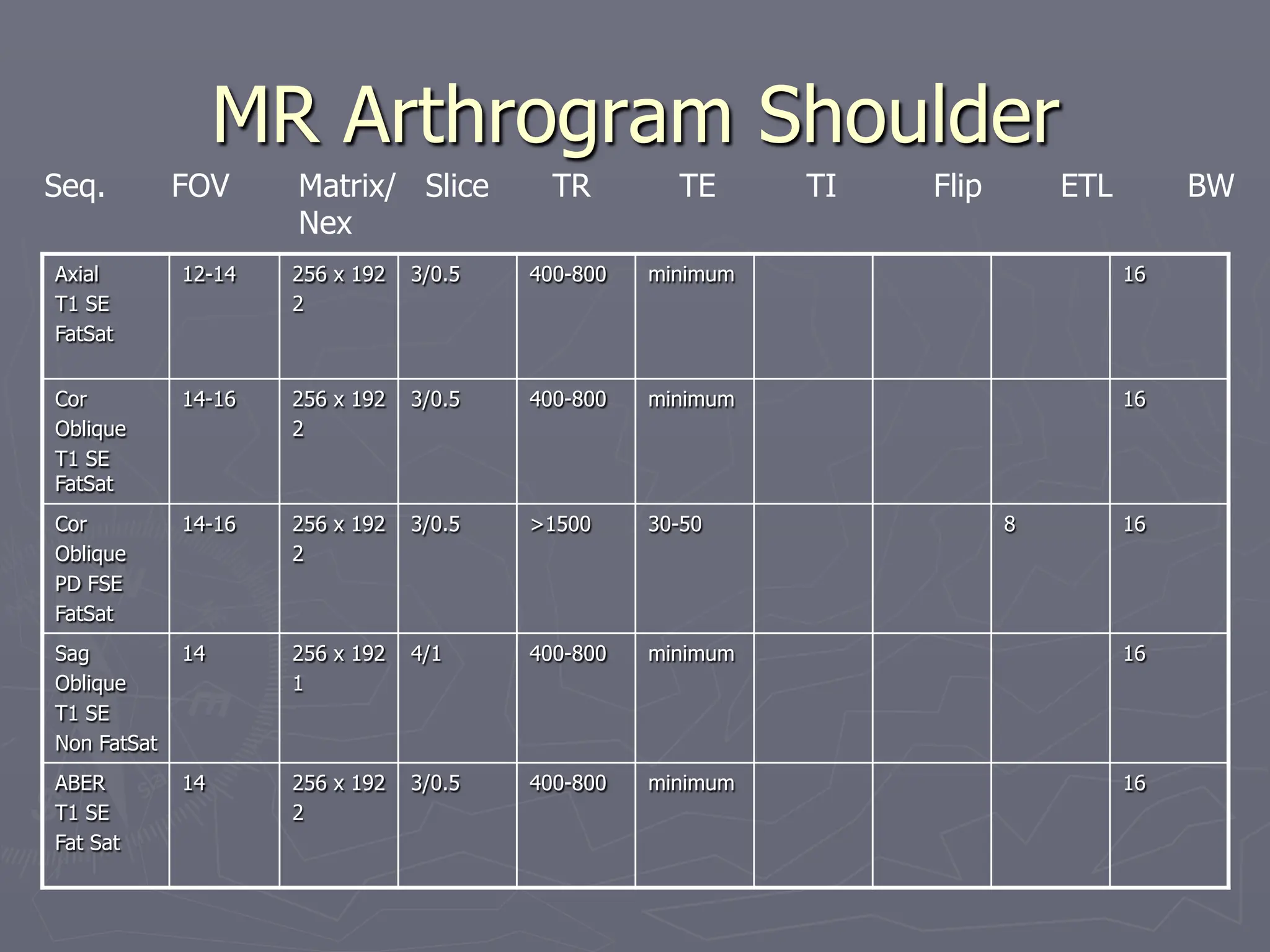 MR Arthrogram Shoulder

| Seq. | FOV | Matrix/ Nex | Slice | TR | TE | TI | Flip | ETL | BW |
|---|---|---|---|---|---|---|---|---|---|
| Axial T1 SE FatSat | 12-14 | 256 x 192 2 | 3/0.5 | 400-800 | minimum | | | | 16 |
| Cor Oblique T1 SE FatSat | 14-16 | 256 x 192 2 | 3/0.5 | 400-800 | minimum | | | | 16 |
| Cor Oblique PD FSE FatSat | 14-16 | 256 x 192 2 | 3/0.5 | >1500 | 30-50 | | | 8 | 16 |
| Sag Oblique T1 SE Non FatSat | 14 | 256 x 192 1 | 4/1 | 400-800 | minimum | | | | 16 |
| ABER T1 SE Fat Sat | 14 | 256 x 192 2 | 3/0.5 | 400-800 | minimum | | | | 16 |